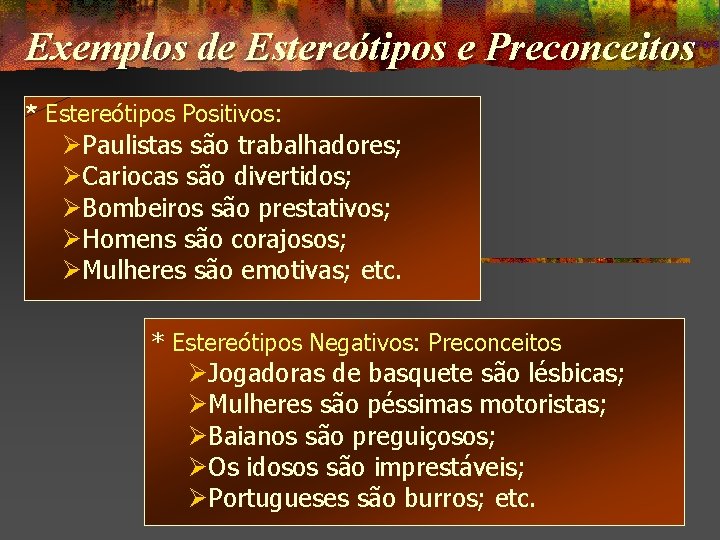 Exemplos de Estereótipos e Preconceitos

* Estereótipos Positivos:
➢Paulistas são trabalhadores;
➢Cariocas são divertidos;
➢Bombeiros são prestativos;
➢Homens são corajosos;
➢Mulheres são emotivas; etc.

* Estereótipos Negativos: Preconceitos
➢Jogadoras de basquete são lésbicas;
➢Mulheres são péssimas motoristas;
➢Baianos são preguiçosos;
➢Os idosos são imprestáveis;
➢Portugueses são burros; etc.